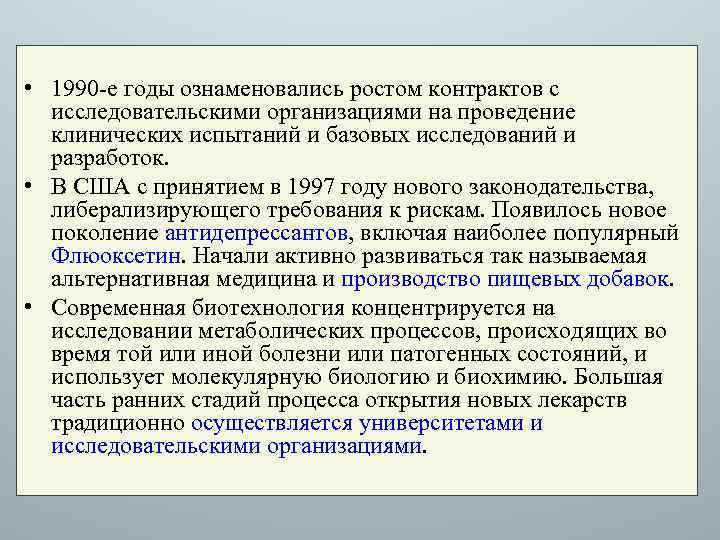 • 1990-е годы ознаменовались ростом контрактов с исследовательскими организациями на проведение клинических испытаний и базовых исследований и разработок.

• В США с принятием в 1997 году нового законодательства, либерализирующего требования к рискам. Появилось новое поколение антидепрессантов, включая наиболее популярный Флюоксетин. Начали активно развиваться так называемая альтернативная медицина и производство пищевых добавок.

• Современная биотехнология концентрируется на исследовании метаболических процессов, происходящих во время той или иной болезни или патогенных состояний, и использует молекулярную биологию и биохимию. Большая часть ранних стадий процесса открытия новых лекарств традиционно осуществляется университетами и исследовательскими организациями.